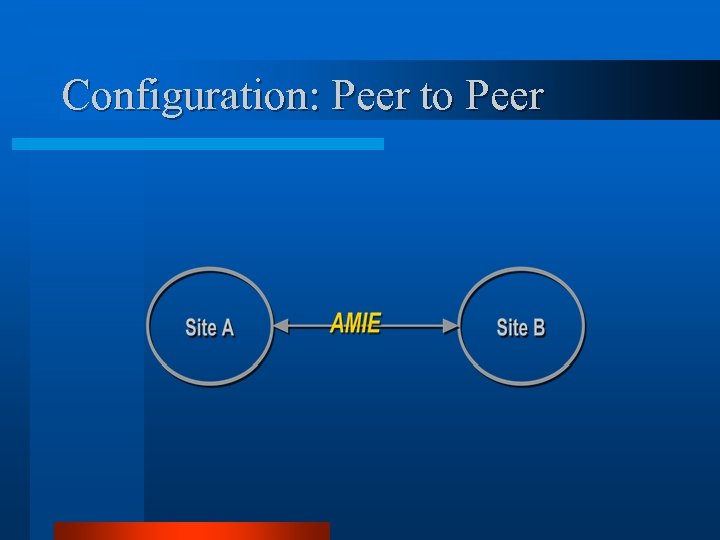 Configuration: Peer to Peer

Site A

AMIE

Site B